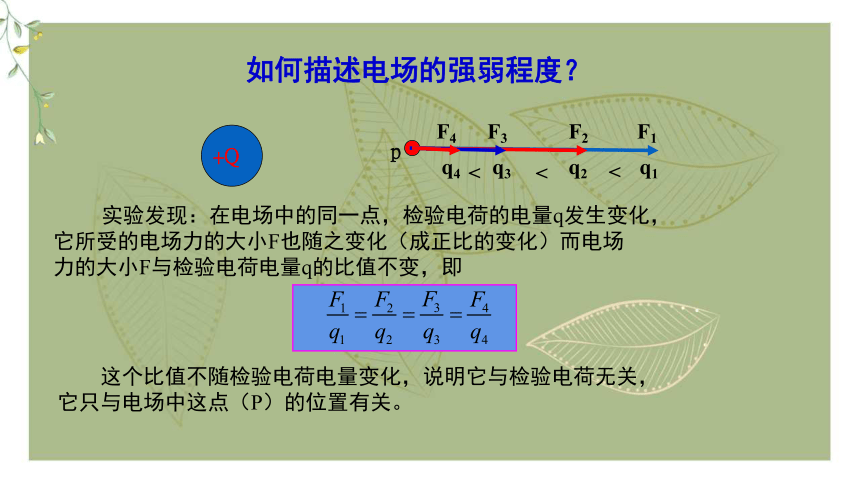 如何描述电场的强弱程度？

+Q

p

$F_4$ $F_3$ $F_2$ $F_1$

$q_4 < q_3 < q_2 < q_1$

实验发现：在电场中的同一点，检验电荷的电量q发生变化，它所受的电场力的大小F也随之变化（成正比的变化）而电场力的大小F与检验电荷电量q的比值不变，即

$\frac{F_1}{q_1} = \frac{F_2}{q_2} = \frac{F_3}{q_3} = \frac{F_4}{q_4}$

这个比值不随检验电荷电量变化，说明它与检验电荷无关，它只与电场中这点（P）的位置有关。